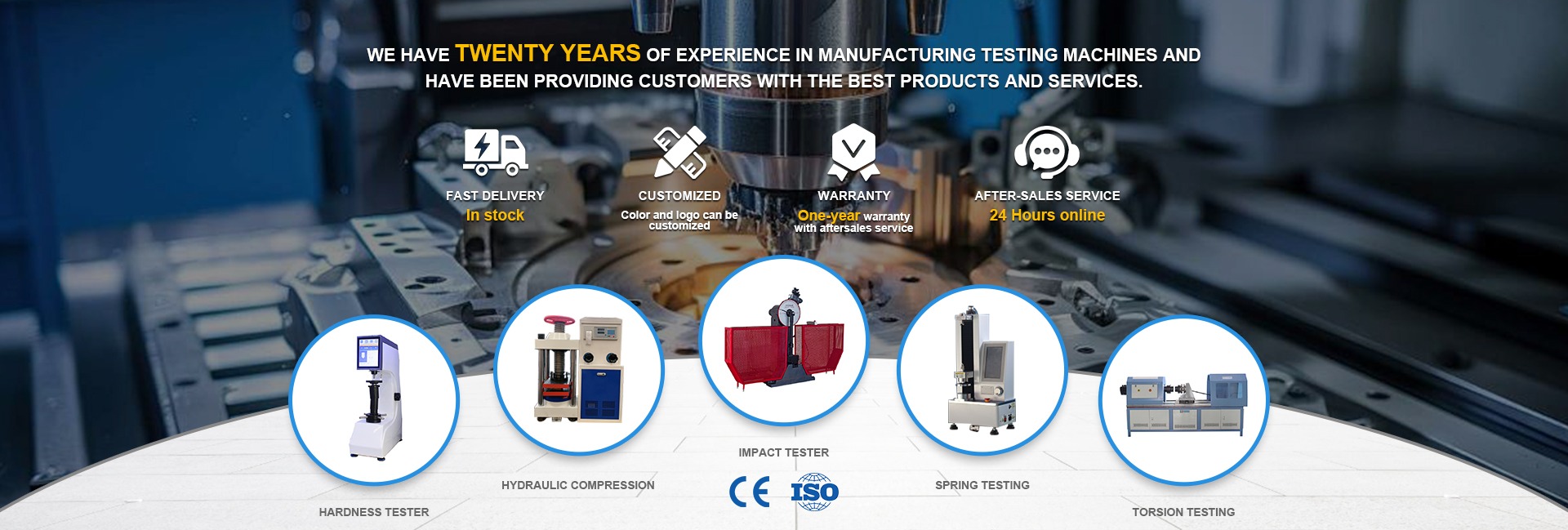 WE HAVE TWENTY YEARS OF EXPERIENCE IN MANUFACTURING TESTING MACHINES AND HAVE BEEN PROVIDING CUSTOMERS WITH THE BEST PRODUCTS AND SERVICES.

FAST DELIVERY
In stock

CUSTOMIZED
Color and logo can be customized

WARRANTY
One-year warranty with aftersales service

AFTER-SALES SERVICE
24 Hours online

HARDNESS TESTER

HYDRAULIC COMPRESSION

IMPACT TESTER

CE ISO

SPRING TESTING

TORSION TESTING